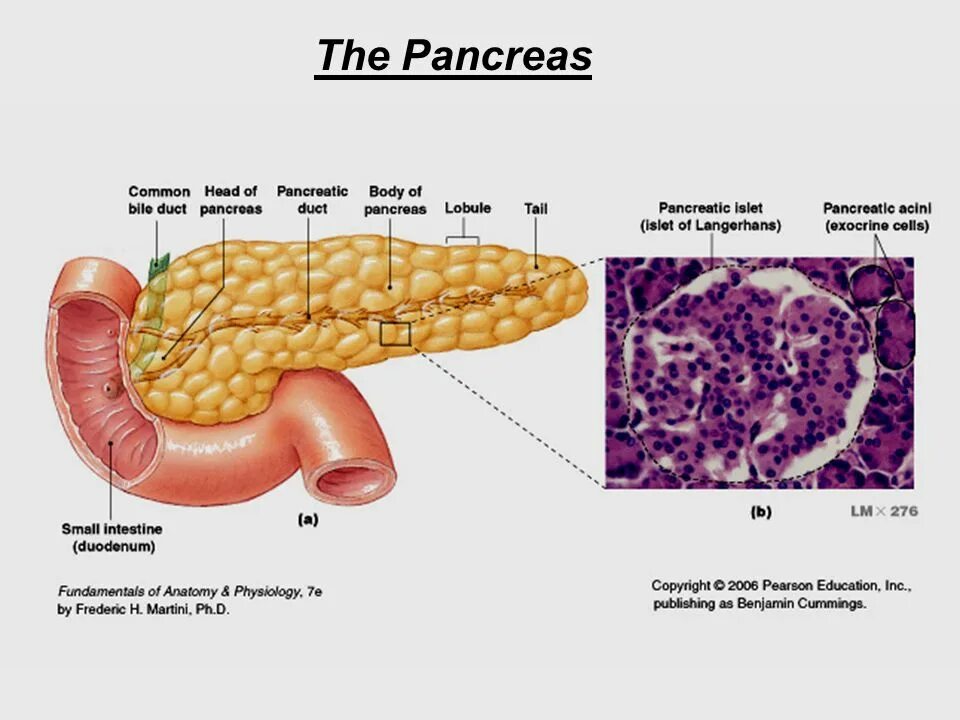 The Pancreas

Common bile duct

Head of pancreas

Pancreatic duct

Body of pancreas

Lobule

Tail

Pancreatic islet (islet of Langerhans)

Pancreatic acini (exocrine cells)

Small intestine (duodenum)

(a)

(b)

LM × 276

Fundamentals of Anatomy & Physiology, 7e by Frederic H. Martini, Ph.D.

Copyright © 2006 Pearson Education, Inc., publishing as Benjamin Cummings.